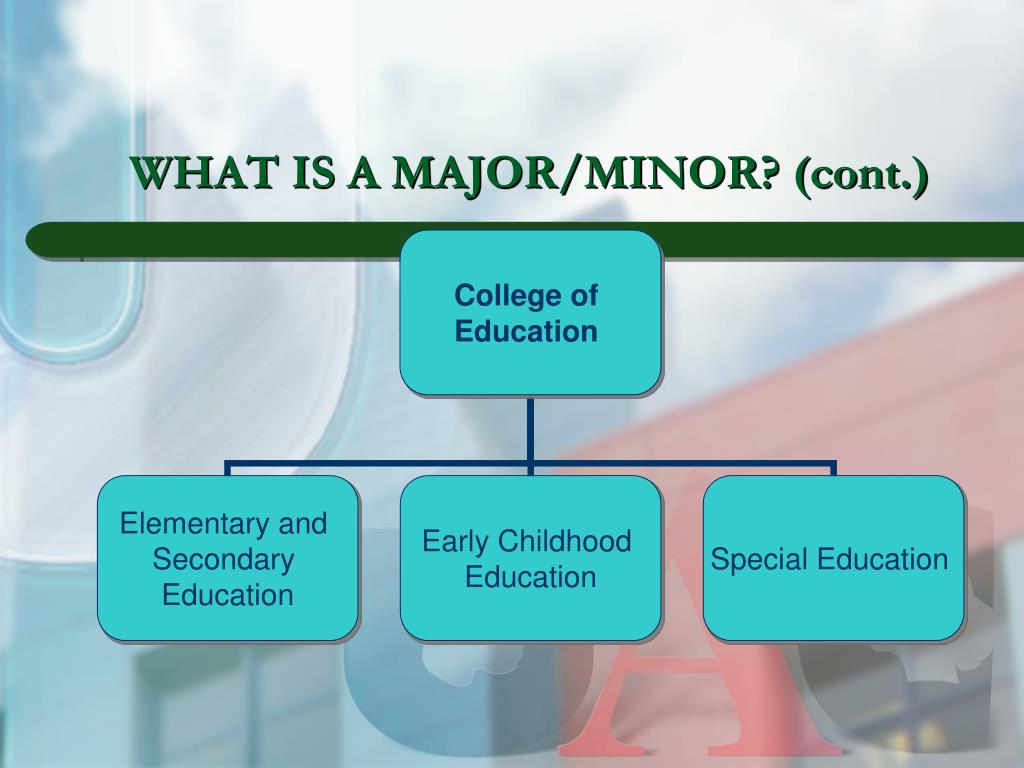 WHAT IS A MAJOR/MINOR? (cont.)

College of Education

Elementary and Secondary Education

Early Childhood Education

Special Education